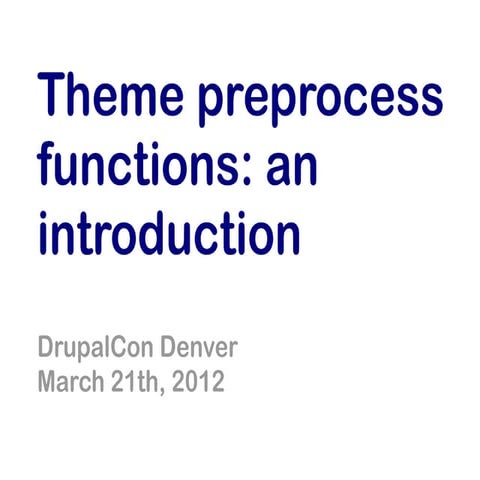 Theme preprocess functions: an introduction

DrupalCon Denver
March 21th, 2012